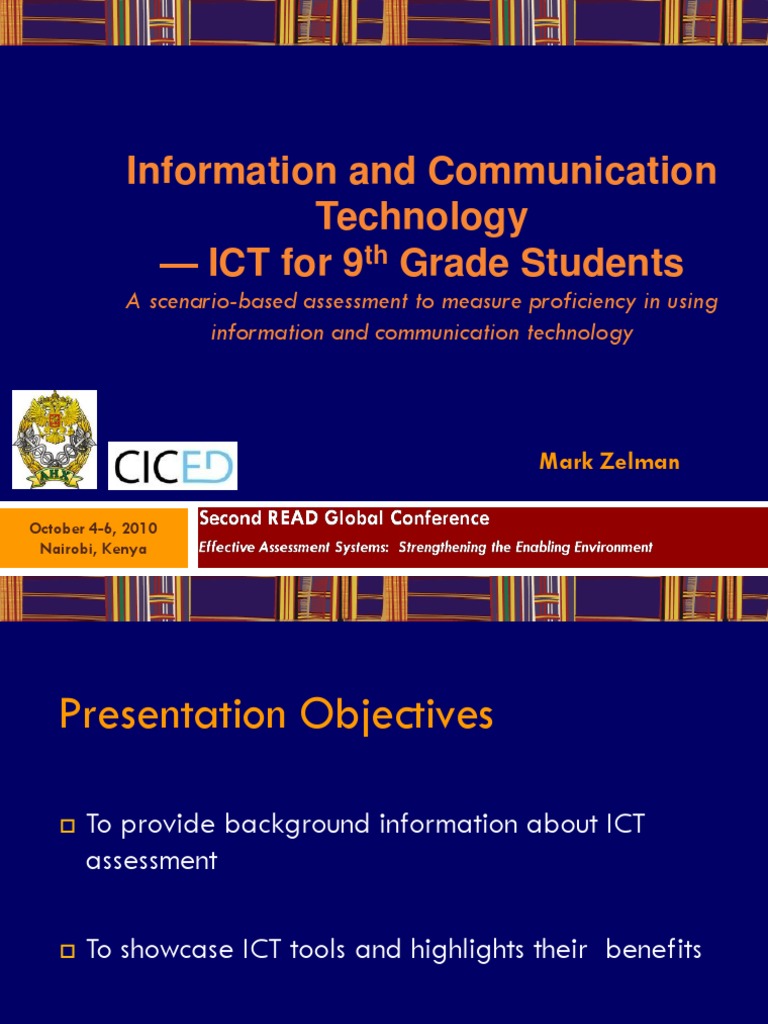 Information and Communication Technology
— ICT for 9$^{th}$ Grade Students

A scenario-based assessment to measure proficiency in using information and communication technology

CICED

Mark Zelman

October 4-6, 2010
Nairobi, Kenya

Second READ Global Conference
Effective Assessment Systems: Strengthening the Enabling Environment

Presentation Objectives

To provide background information about ICT assessment

To showcase ICT tools and highlights their benefits